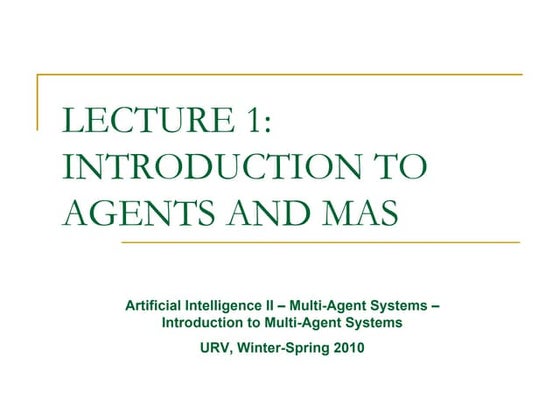 LECTURE 1:
INTRODUCTION TO AGENTS AND MAS

Artificial Intelligence II – Multi-Agent Systems – Introduction to Multi-Agent Systems

URV, Winter-Spring 2010